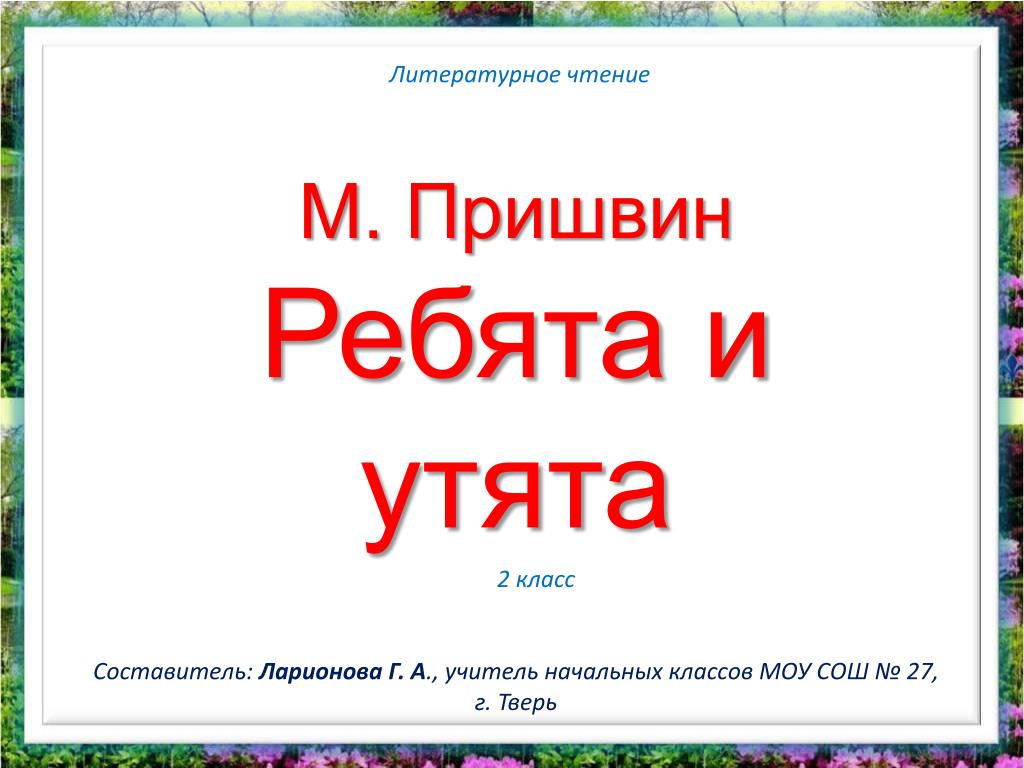 Литературное чтение

М. Пришвин
Ребята и утята

2 класс

Составитель: Ларионова Г. А., учитель начальных классов МОУ СОШ № 27, г. Тверь